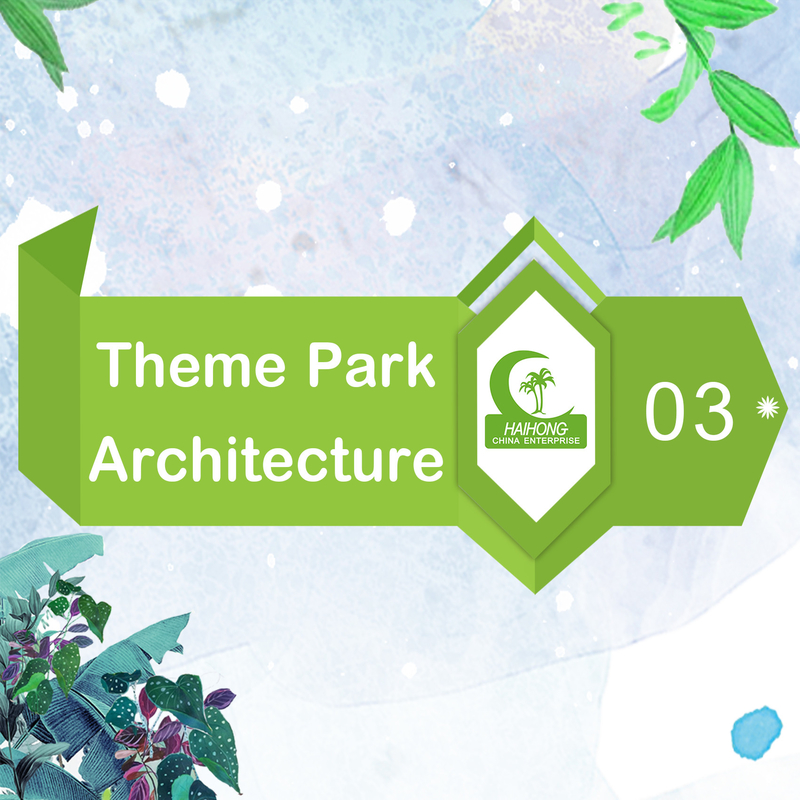 Theme Park Architecture

HAIHONG
CHINA ENTERPRISE

03